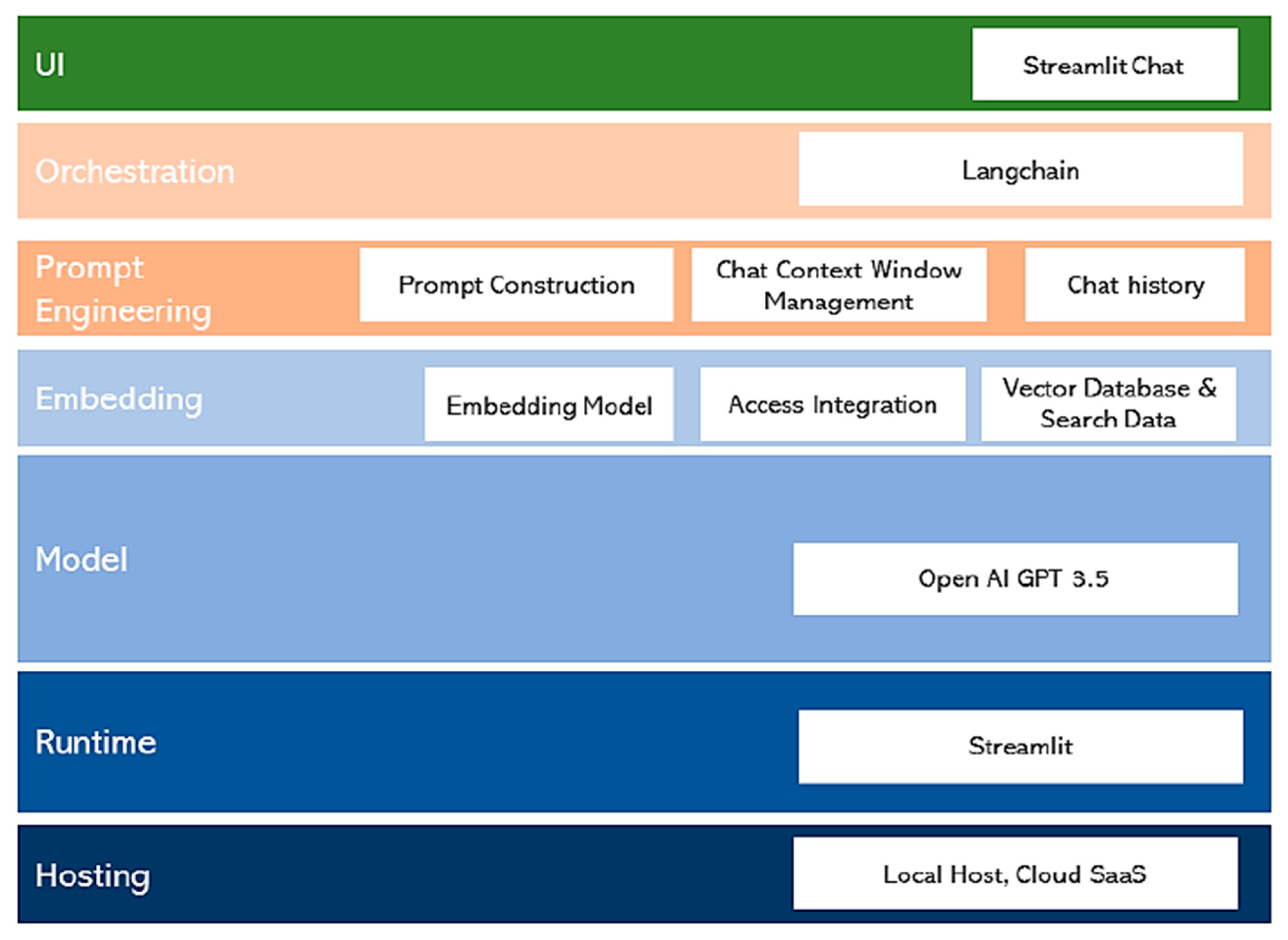 UI
Streamlit Chat

Orchestration
Langchain

Prompt Engineering
Prompt Construction
Chat Context Window Management
Chat history

Embedding
Embedding Model
Access Integration
Vector Database & Search Data

Model
Open AI GPT 3.5

Runtime
Streamlit

Hosting
Local Host, Cloud SaaS